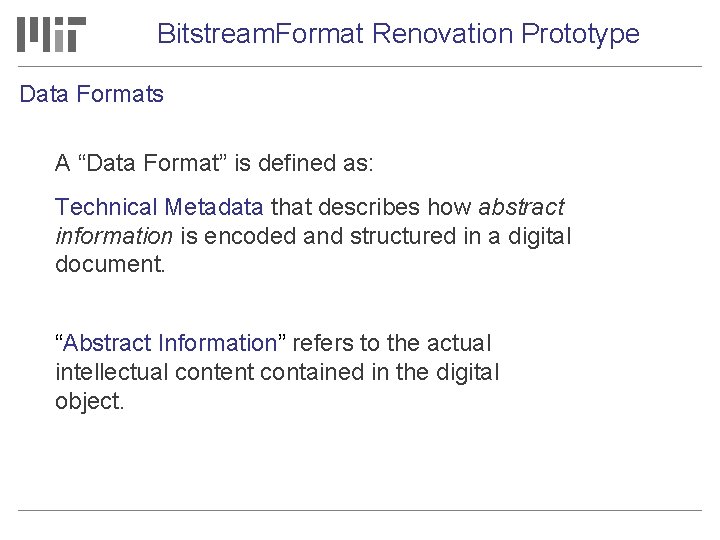 BitstreamFormat Renovation Prototype

Data Formats

A “Data Format” is defined as:

Technical Metadata that describes how abstract information is encoded and structured in a digital document.

“Abstract Information” refers to the actual intellectual content contained in the digital object.